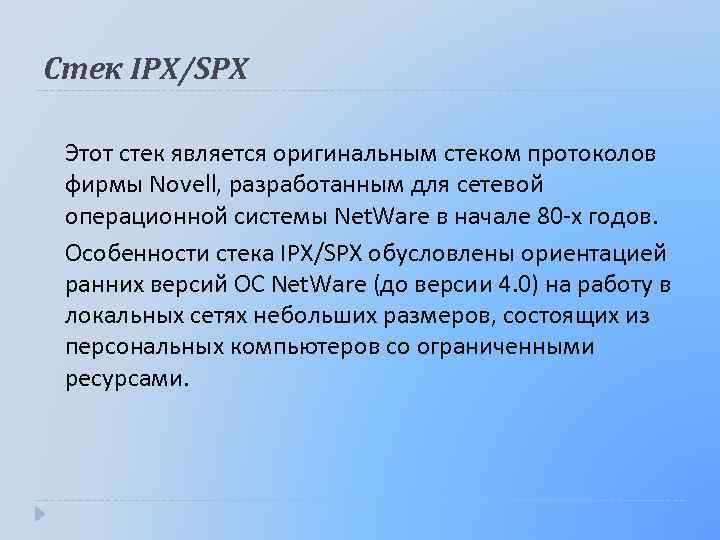 Стек IPX/SPX

Этот стек является оригинальным стеком протоколов фирмы Novell, разработанным для сетевой операционной системы NetWare в начале 80-х годов.

Особенности стека IPX/SPX обусловлены ориентацией ранних версий ОС NetWare (до версии 4.0) на работу в локальных сетях небольших размеров, состоящих из персональных компьютеров со ограниченными ресурсами.